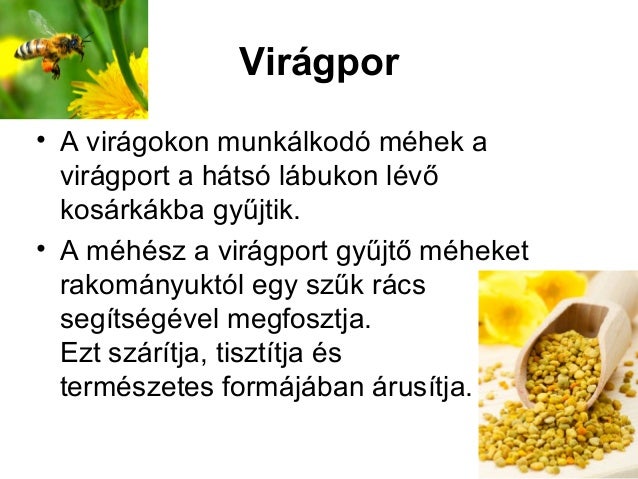 Virágpor

• A virágokon munkálkodó méhek a virágport a hátsó lábukon lévő kosárkákba gyűjtik.
• A méhész a virágport gyűjtő méheket rakományuktól egy szűk rács segítségével megfosztja.
Ezt szárítja, tisztítja és természetes formájában árusítja.